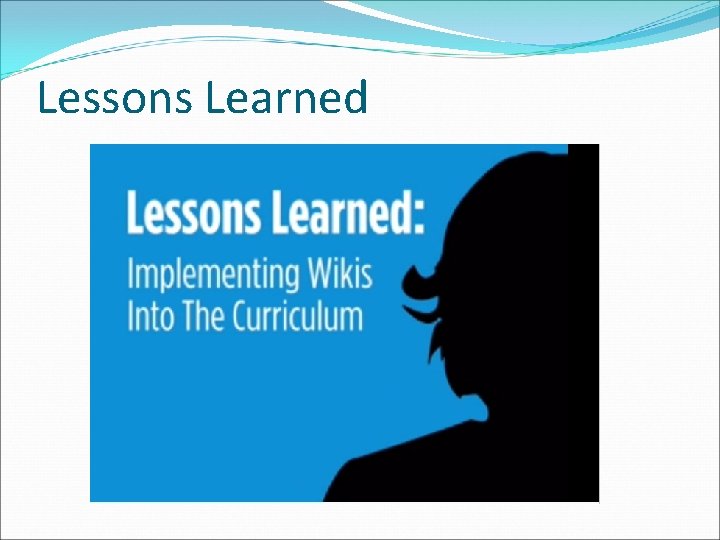 Lessons Learned

Lessons Learned:
Implementing Wikis
Into The Curriculum